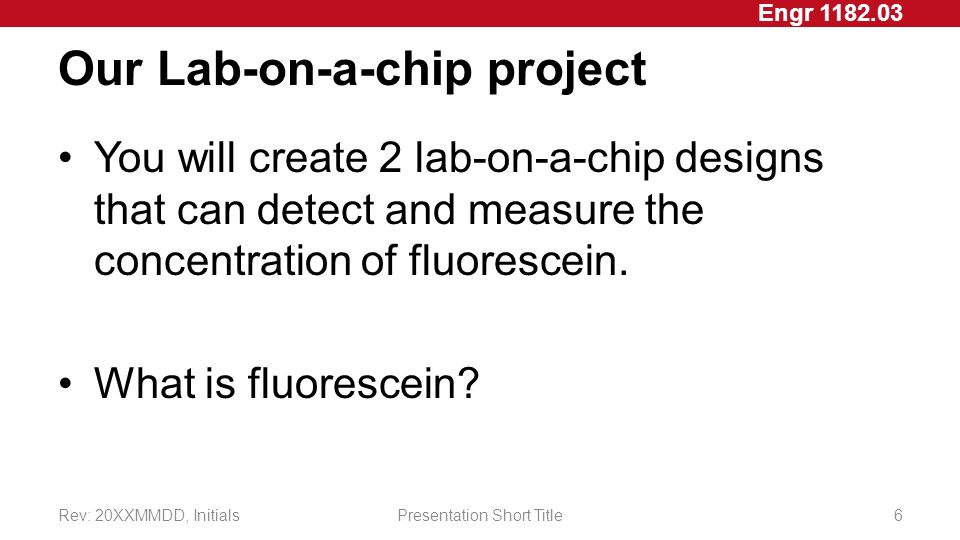 Engr 1182.03

Our Lab-on-a-chip project

• You will create 2 lab-on-a-chip designs that can detect and measure the concentration of fluorescein.

• What is fluorescein?

Rev: 20XXMMDD, Initials

Presentation Short Title

6